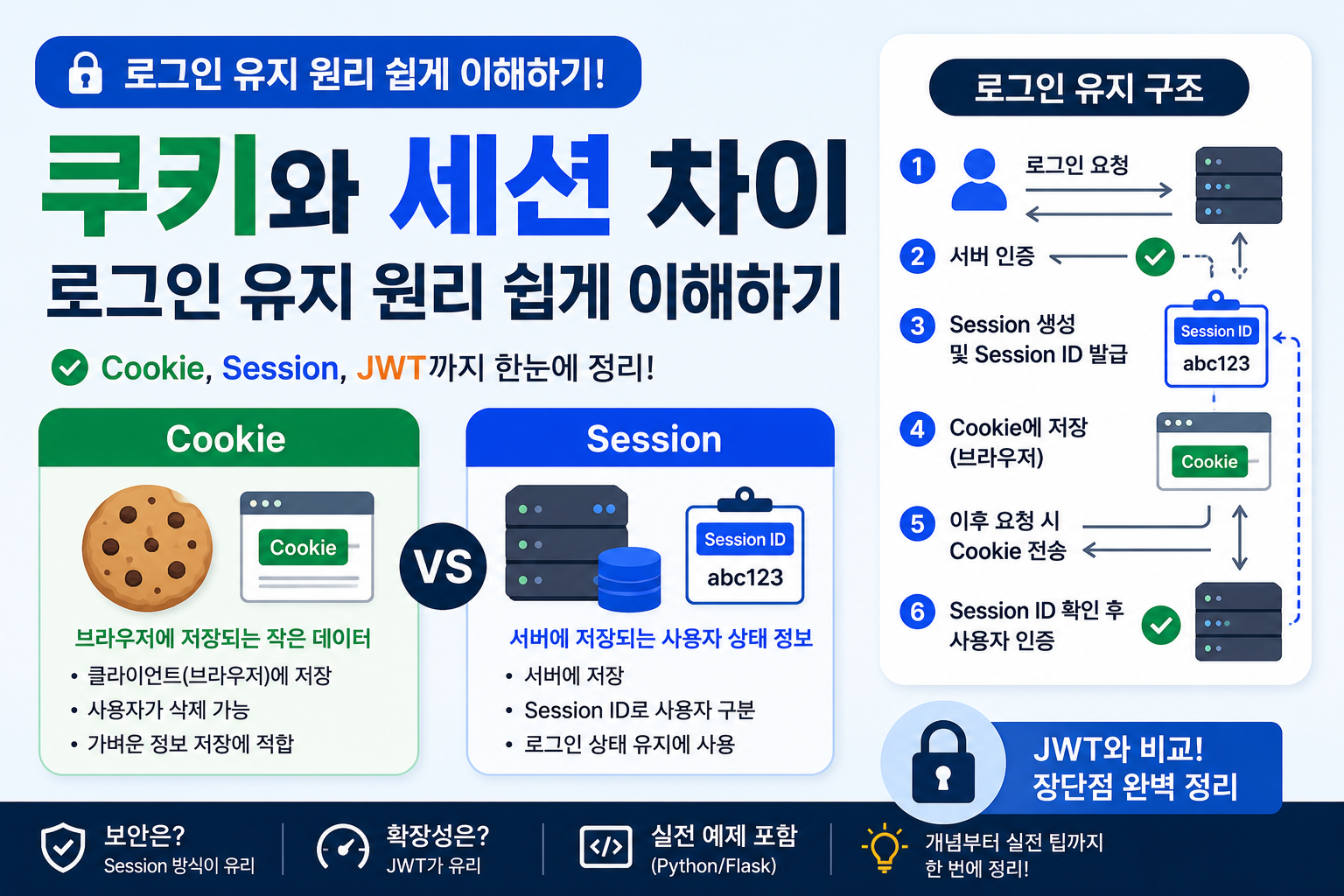 로그인 유지 원리 쉽게 이해하기!

쿠키와 세션 차이

로그인 유지 원리 쉽게 이해하기

Cookie, Session, JWT까지 한눈에 정리!

Cookie

Cookie

브라우저에 저장되는 작은 데이터

• 클라이언트(브라우저)에 저장
• 사용자가 삭제 가능
• 가벼운 정보 저장에 적합

VS

Session

Session ID
abc123

서버에 저장되는 사용자 상태 정보

• 서버에 저장
• Session ID로 사용자 구분
• 로그인 상태 유지에 사용

로그인 유지 구조

1 로그인 요청

2 서버 인증

3 Session 생성 및 Session ID 발급

Session ID
abc123

4 Cookie에 저장 (브라우저)

Cookie

5 이후 요청 시 Cookie 전송

6 Session ID 확인 후 사용자 인증

JWT와 비교!
장단점 완벽 정리

보안은?
Session 방식이 유리

확장성은?
JWT가 유리

실전 예제 포함
(Python/Flask)

개념부터 실전 팁까지
한 번에 정리!